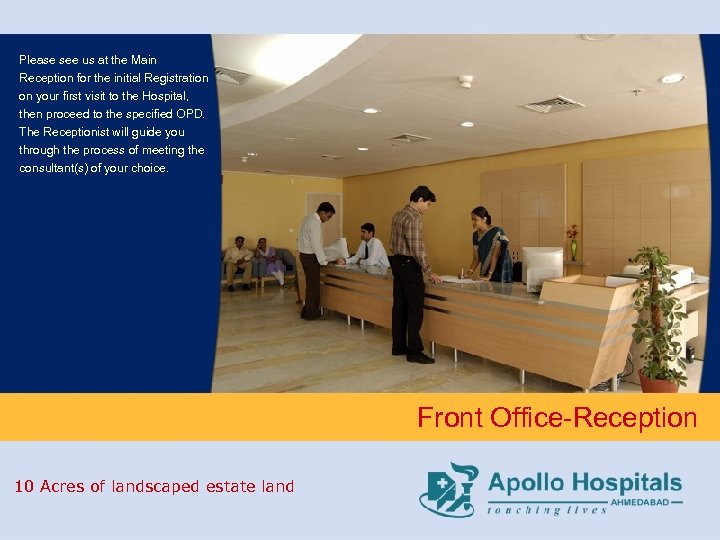 Please see us at the Main Reception for the initial Registration on your first visit to the Hospital, then proceed to the specified OPD. The Receptionist will guide you through the process of meeting the consultant(s) of your choice.

Front Office-Reception

10 Acres of landscaped estate land

Apollo Hospitals
AHMEDABAD
touching lives